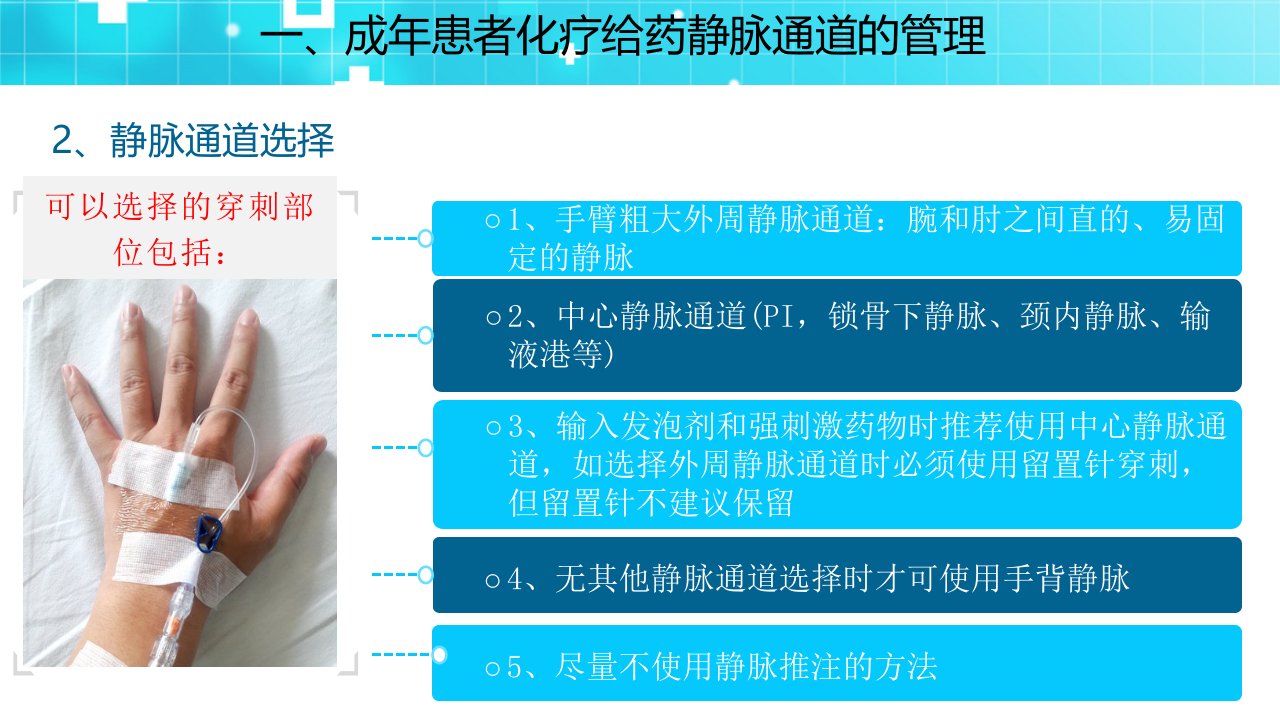 一、成年患者化疗给药静脉通道的管理

2、静脉通道选择

可以选择的穿刺部位包括：

○1、手臂粗大外周静脉通道：腕和肘之间直的、易固定的静脉

○2、中心静脉通道(PI，锁骨下静脉、颈内静脉、输液港等)

○3、输入发泡剂和强刺激药物时推荐使用中心静脉通道，如选择外周静脉通道时必须使用留置针穿刺，但留置针不建议保留

○4、无其他静脉通道选择时才可使用手背静脉

○5、尽量不使用静脉推注的方法